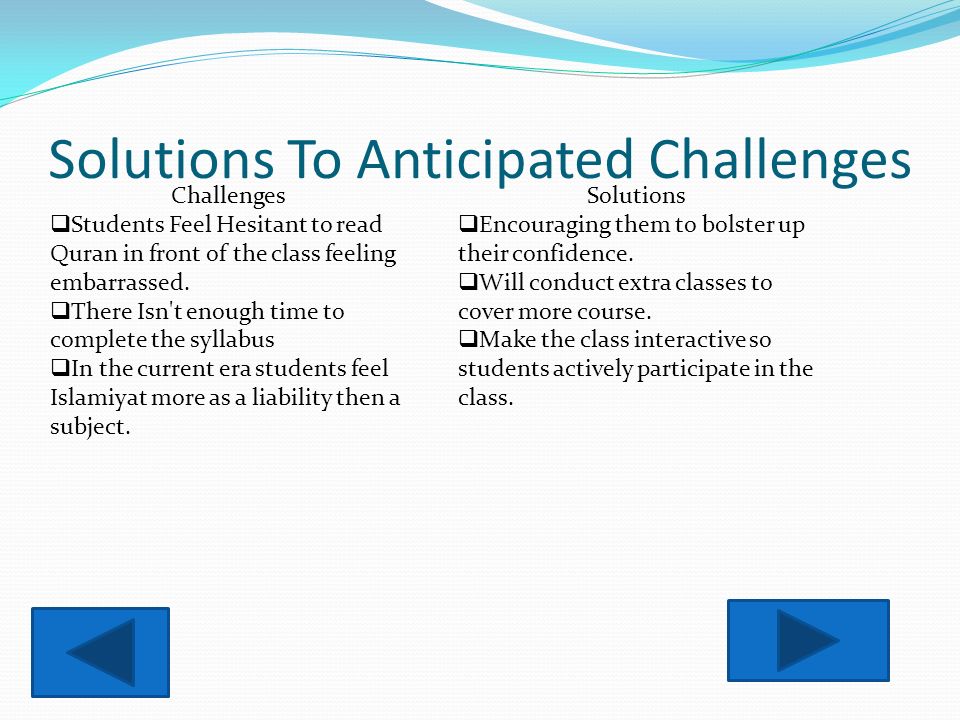 Solutions To Anticipated Challenges

Challenges

❑Students Feel Hesitant to read Quran in front of the class feeling embarrassed.

❑There Isn't enough time to complete the syllabus

❑In the current era students feel Islamiyat more as a liability then a subject.

Solutions

❑Encouraging them to bolster up their confidence.

❑Will conduct extra classes to cover more course.

❑Make the class interactive so students actively participate in the class.